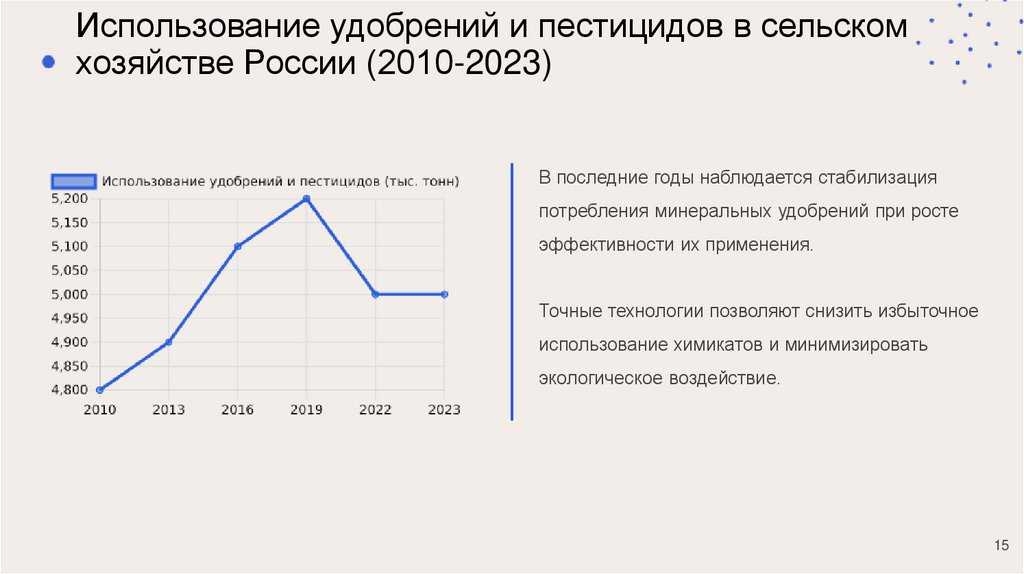 Использование удобрений и пестицидов в сельском хозяйстве России (2010-2023)

Использование удобрений и пестицидов (тыс. тонн)

5,200
5,150
5,100
5,050
5,000
4,950
4,900
4,850
4,800

2010 2013 2016 2019 2022 2023

В последние годы наблюдается стабилизация потребления минеральных удобрений при росте эффективности их применения.

Точные технологии позволяют снизить избыточное использование химикатов и минимизировать экологическое воздействие.

15